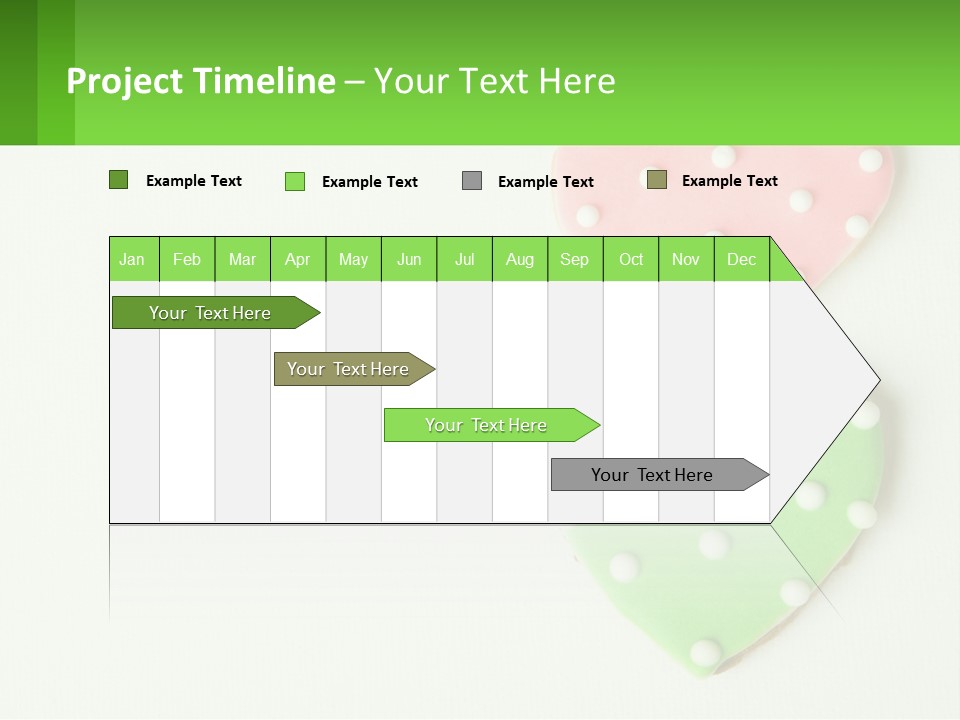 Project Timeline – Your Text Here

Example Text Example Text Example Text Example Text

| Jan | Feb | Mar | Apr | May | Jun | Jul | Aug | Sep | Oct | Nov | Dec |
|---|---|---|---|---|---|---|---|---|---|---|---|

Your Text Here

Your Text Here

Your Text Here

Your Text Here